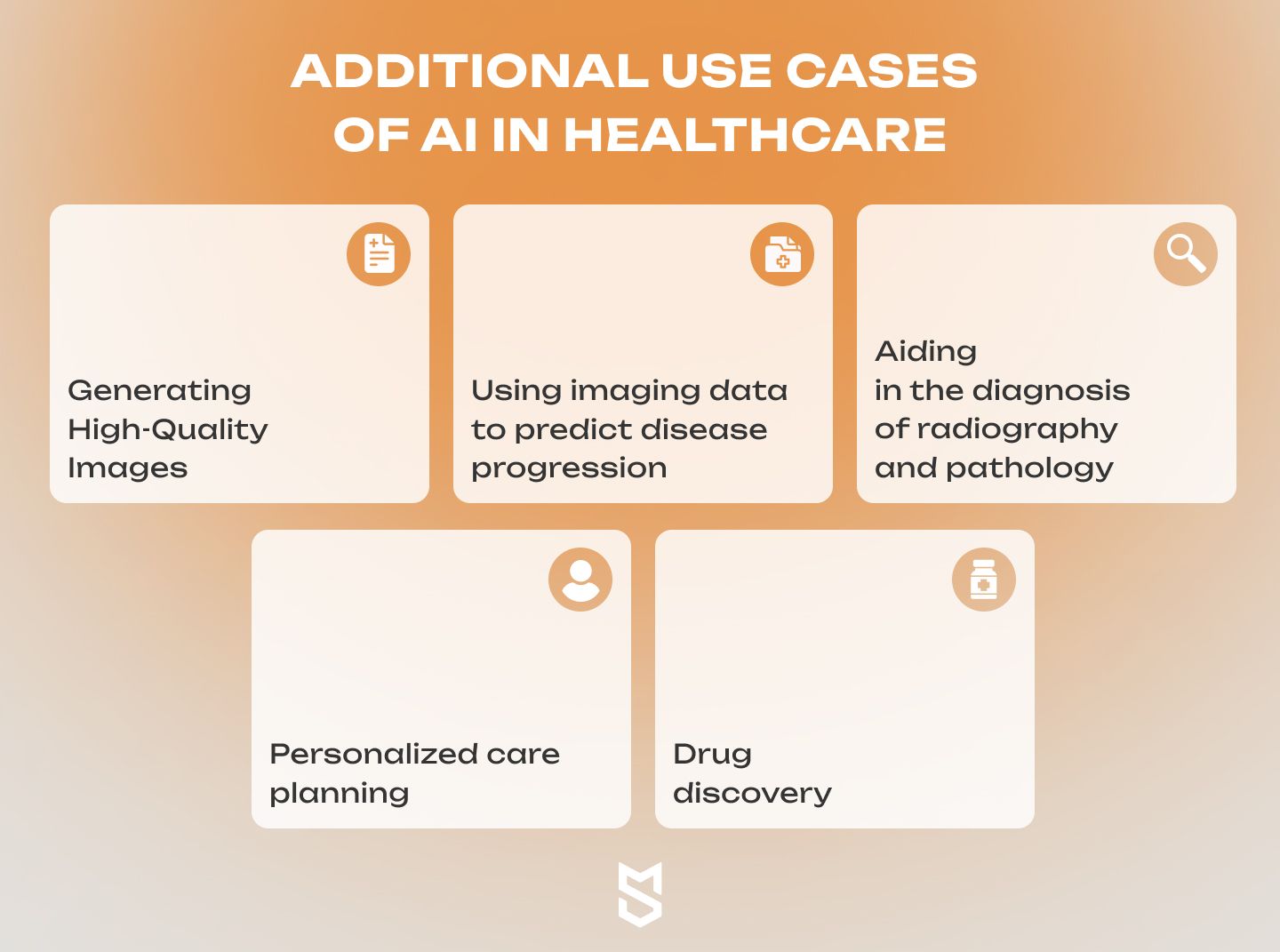 ADDITIONAL USE CASES OF AI IN HEALTHCARE

Generating High-Quality Images

Using imaging data to predict disease progression

Aiding in the diagnosis of radiography and pathology

Personalized care planning

Drug discovery